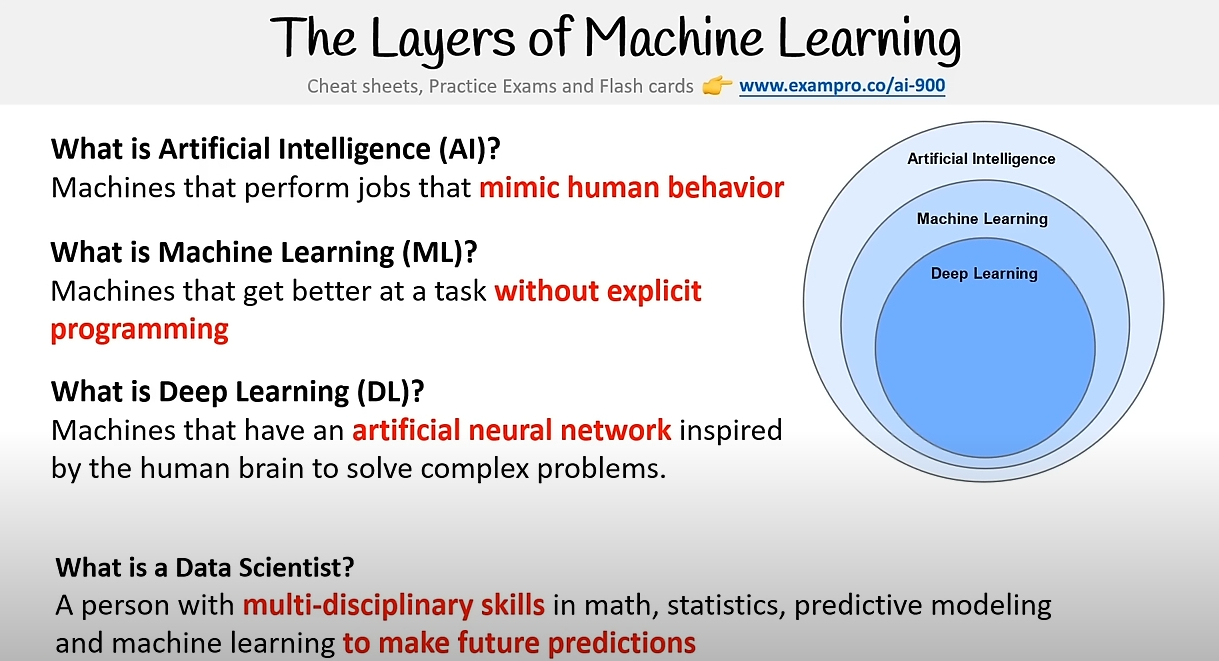 The Layers of Machine Learning

Cheat sheets, Practice Exams and Flash cards 👉 www.exampro.co/ai-900

What is Artificial Intelligence (AI)?
Machines that perform jobs that mimic human behavior

What is Machine Learning (ML)?
Machines that get better at a task without explicit programming

What is Deep Learning (DL)?
Machines that have an artificial neural network inspired by the human brain to solve complex problems.

Artificial Intelligence

Machine Learning

Deep Learning

What is a Data Scientist?
A person with multi-disciplinary skills in math, statistics, predictive modeling and machine learning to make future predictions